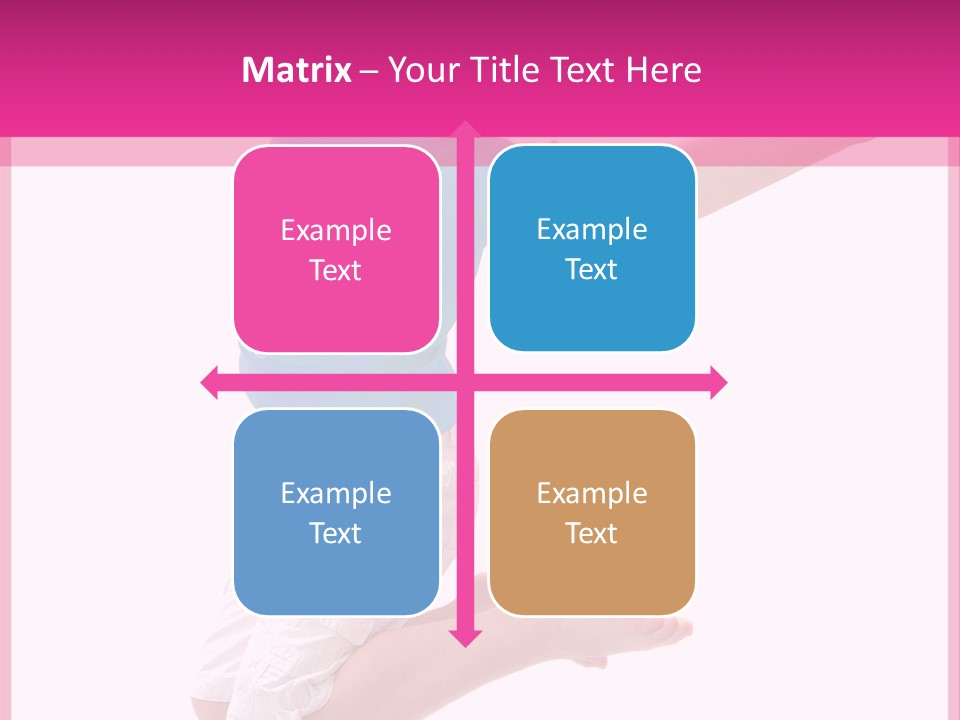 Matrix – Your Title Text Here

Example Text

Example Text

Example Text

Example Text